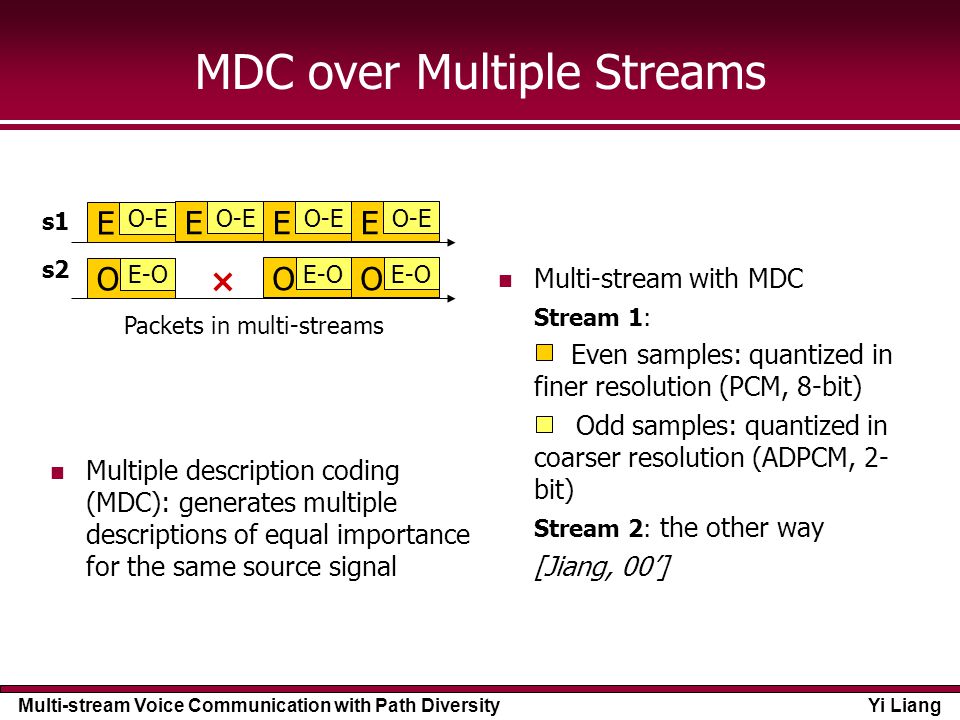 MDC over Multiple Streams

s1 E O-E E O-E E O-E E O-E

s2 O E-O × O E-O O E-O

Packets in multi-streams

Multiple description coding (MDC): generates multiple descriptions of equal importance for the same source signal

Multi-stream with MDC

Stream 1:

Even samples: quantized in finer resolution (PCM, 8-bit)

Odd samples: quantized in coarser resolution (ADPCM, 2-bit)

Stream 2: the other way

[Jiang, 00']

Multi-stream Voice Communication with Path Diversity

Yi Liang